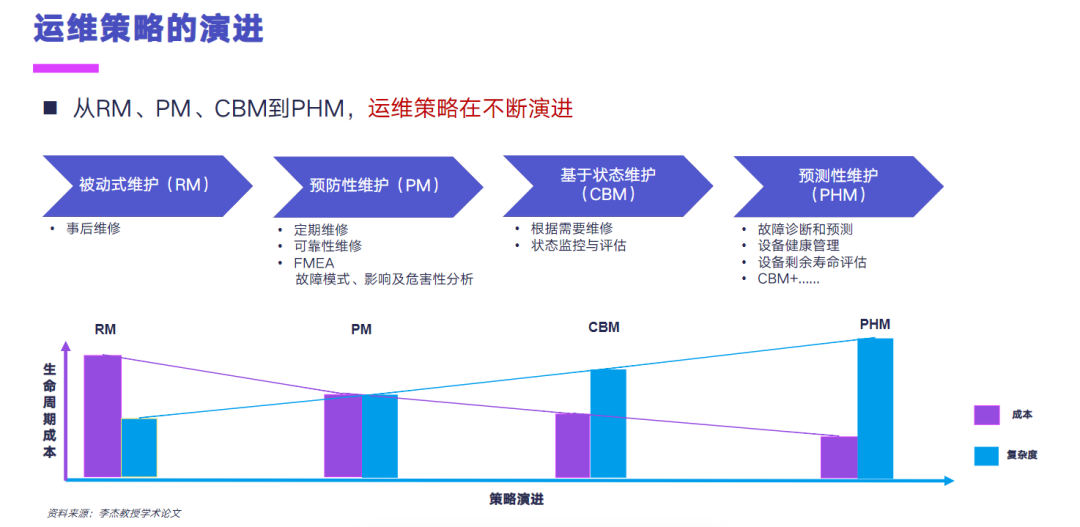 运维策略的演进

■ 从RM、PM、CBM到PHM，运维策略在不断演进

被动式维护（RM）
• 事后维修

预防性维护（PM）
• 定期维修
• 可靠性维修
• FMEA
故障模式、影响及危害性分析

基于状态维护（CBM）
• 根据需要维修
• 状态监控与评估

预测性维护（PHM）
• 故障诊断和预测
• 设备健康管理
• 设备剩余寿命评估
• CBM+……

RM
PM
CBM
PHM

生命周期成本

成本
复杂度

策略演进

资料来源：李杰教授学术论文